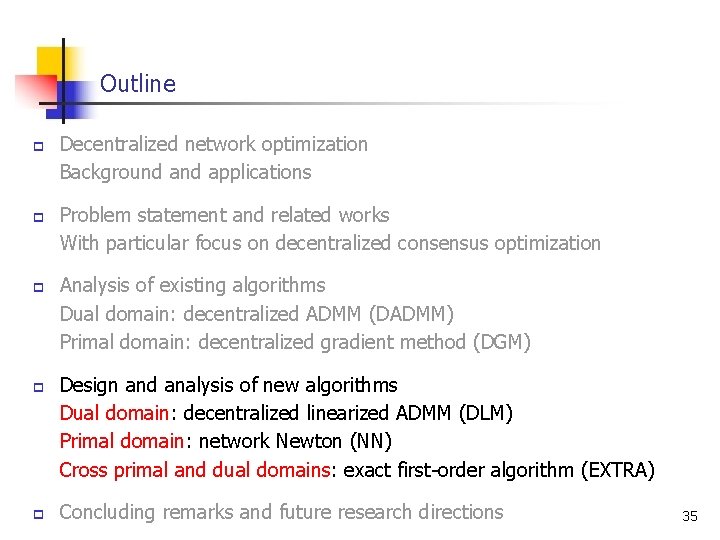 Outline

Decentralized network optimization
Background and applications

Problem statement and related works
With particular focus on decentralized consensus optimization

Analysis of existing algorithms
Dual domain: decentralized ADMM (DADMM)
Primal domain: decentralized gradient method (DGM)

Design and analysis of new algorithms
Dual domain: decentralized linearized ADMM (DLM)
Primal domain: network Newton (NN)
Cross primal and dual domains: exact first-order algorithm (EXTRA)

Concluding remarks and future research directions

35